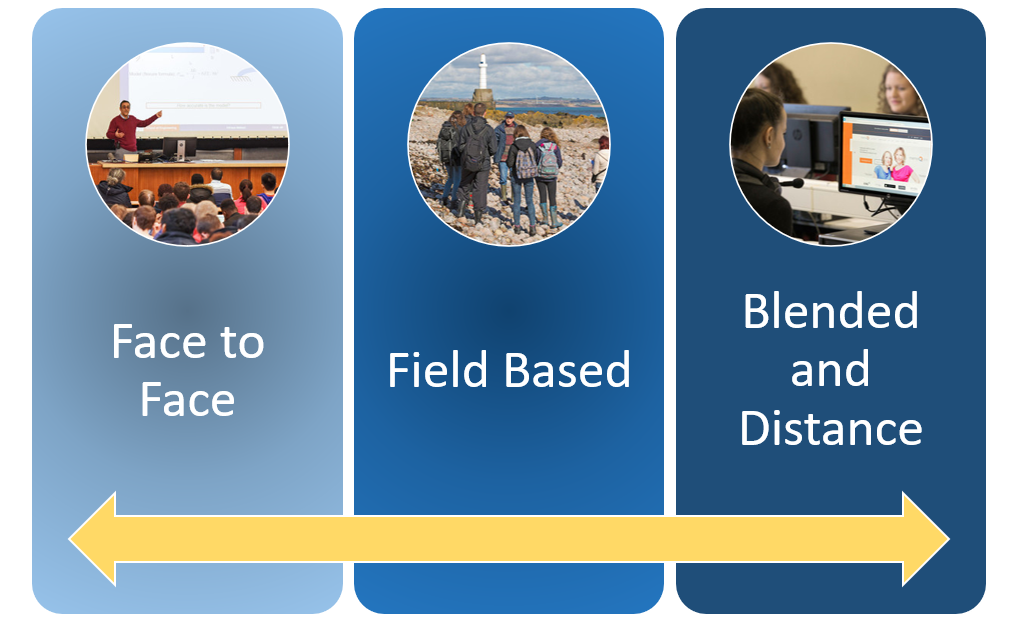 Face to Face

Field Based

Blended and Distance